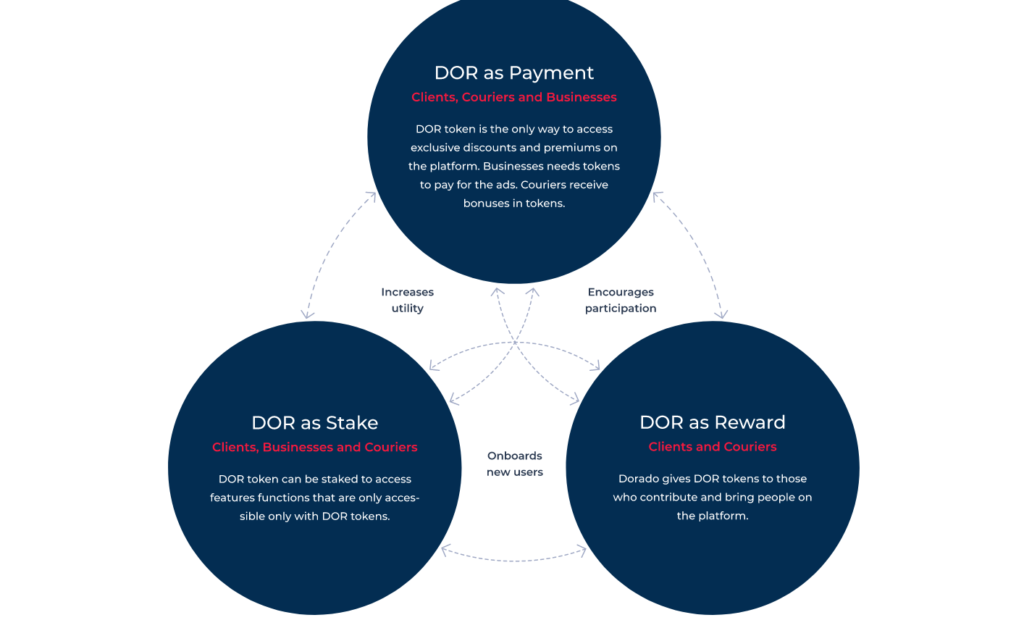 DOR as Payment
Clients, Couriers and Businesses
DOR token is the only way to access exclusive discounts and premiums on the platform. Businesses needs tokens to pay for the ads. Couriers receive bonuses in tokens.

Increases utility

Encourages participation

DOR as Stake
Clients, Businesses and Couriers
DOR token can be staked to access features functions that are only accessible only with DOR tokens.

Onboards new users

DOR as Reward
Clients and Couriers
Dorado gives DOR tokens to those who contribute and bring people on the platform.